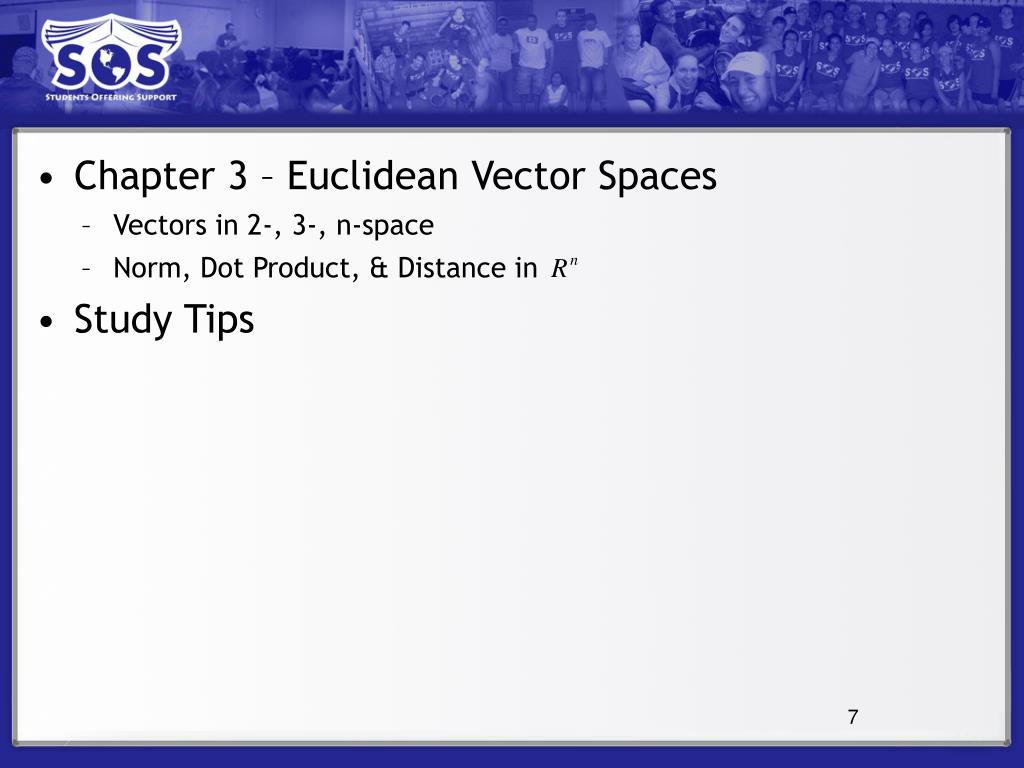 SOS
STUDENTS OFFERING SUPPORT

• Chapter 3 – Euclidean Vector Spaces
– Vectors in 2-, 3-, n-space
– Norm, Dot Product, & Distance in $R^n$

• Study Tips

7